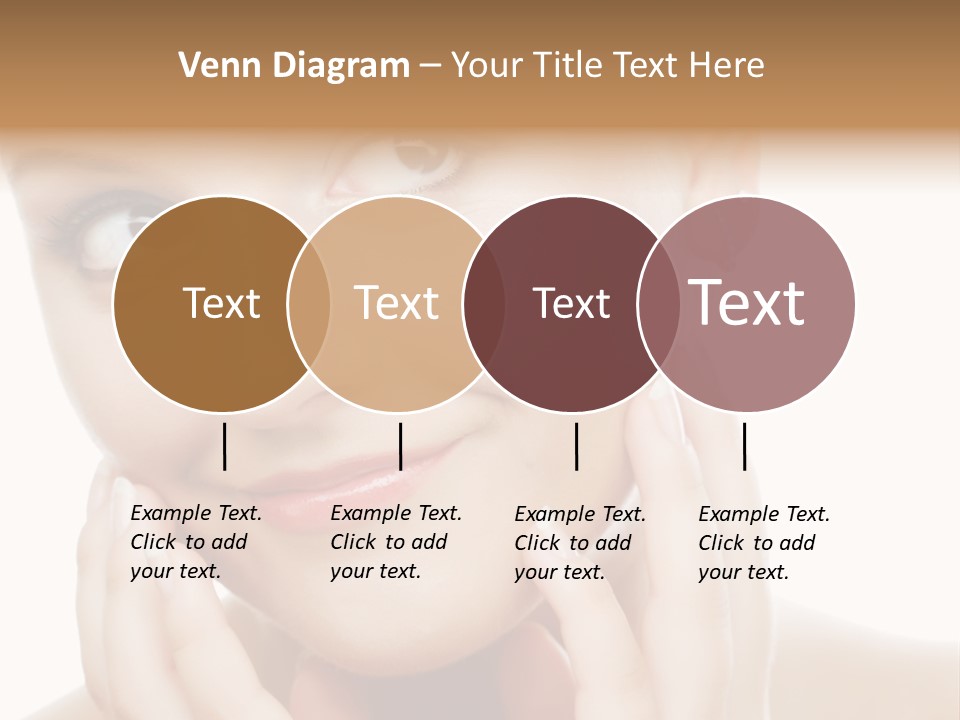 Venn Diagram – Your Title Text Here

Text

Text

Text

Text

Example Text. Click to add your text.

Example Text. Click to add your text.

Example Text. Click to add your text.

Example Text. Click to add your text.